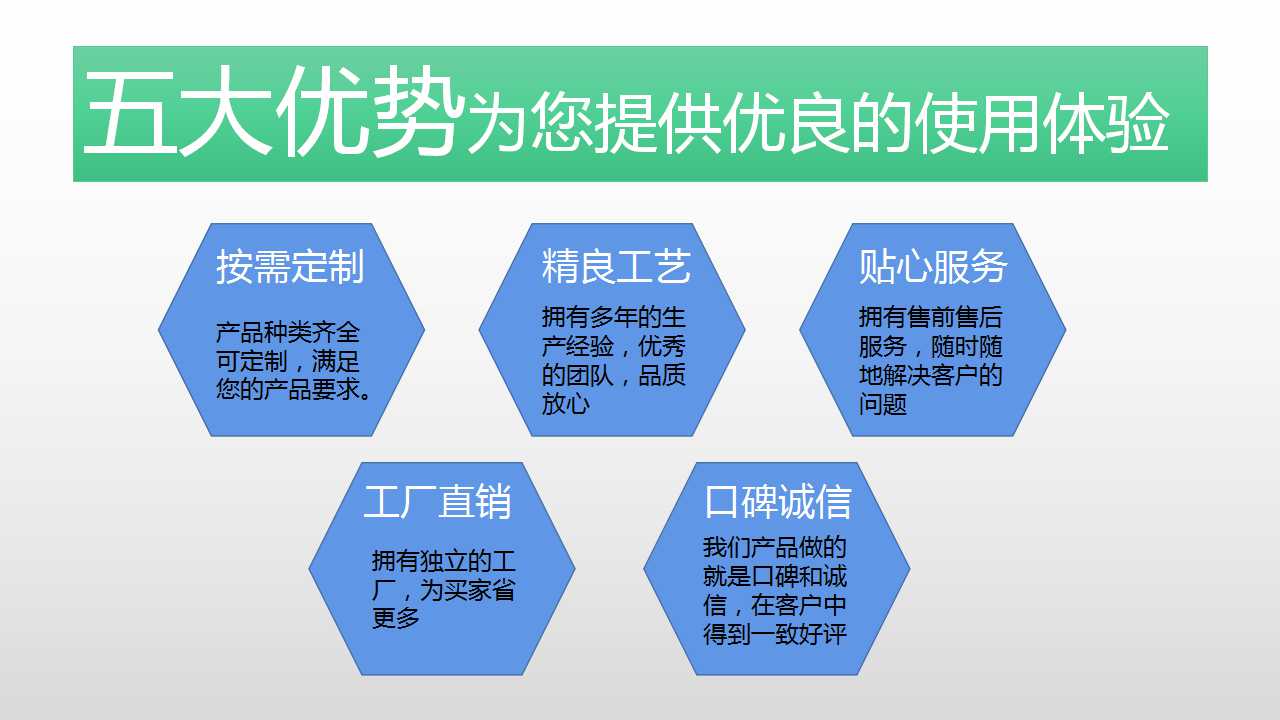 五大优势为您提供优良的使用体验

按需定制

产品种类齐全可定制，满足您的产品要求。

精良工艺

拥有多年的生产经验，优秀的团队，品质放心

贴心服务

拥有售前售后服务，随时随地解决客户的问题

工厂直销

拥有独立的工厂，为买家省更多

口碑诚信

我们产品做的就是口碑和诚信，在客户中得到一致好评